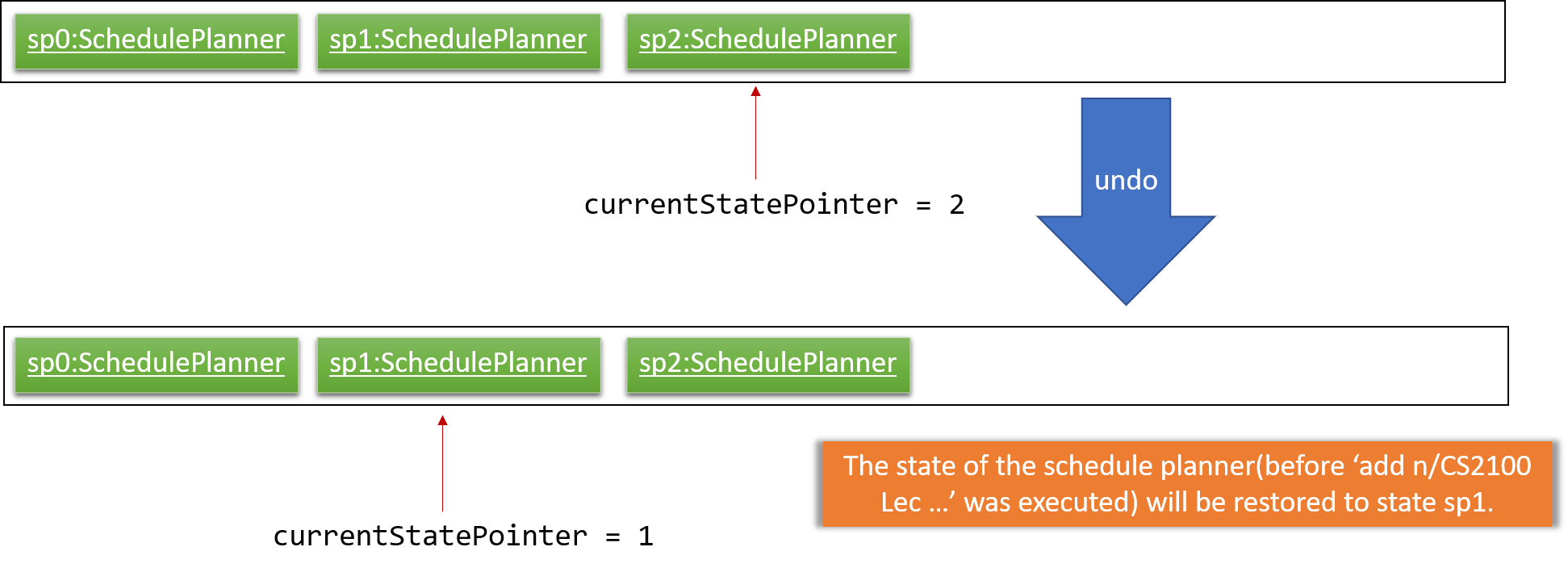 sp0:SchedulePlanner sp1:SchedulePlanner sp2:SchedulePlanner

currentStatePointer = 2

undo

sp0:SchedulePlanner sp1:SchedulePlanner sp2:SchedulePlanner

currentStatePointer = 1

The state of the schedule planner(before ‘add n/CS2100 Lec …’ was executed) will be restored to state sp1.